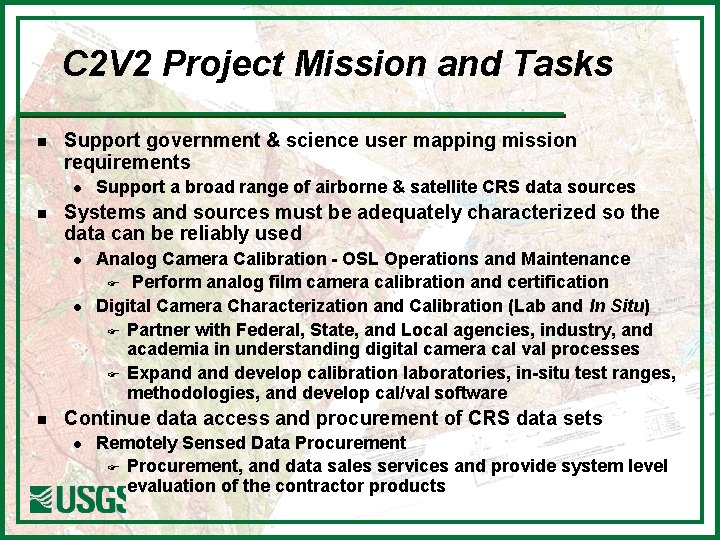 C2V2 Project Mission and Tasks

- Support government & science user mapping mission requirements
  - Support a broad range of airborne & satellite CRS data sources
- Systems and sources must be adequately characterized so the data can be reliably used
  - Analog Camera Calibration - OSL Operations and Maintenance
    - Perform analog film camera calibration and certification
  - Digital Camera Characterization and Calibration (Lab and In Situ)
    - Partner with Federal, State, and Local agencies, industry, and academia in understanding digital camera cal val processes
    - Expand and develop calibration laboratories, in-situ test ranges, methodologies, and develop cal/val software
- Continue data access and procurement of CRS data sets
  - Remotely Sensed Data Procurement
    - Procurement, and data sales services and provide system level evaluation of the contractor products

USGS